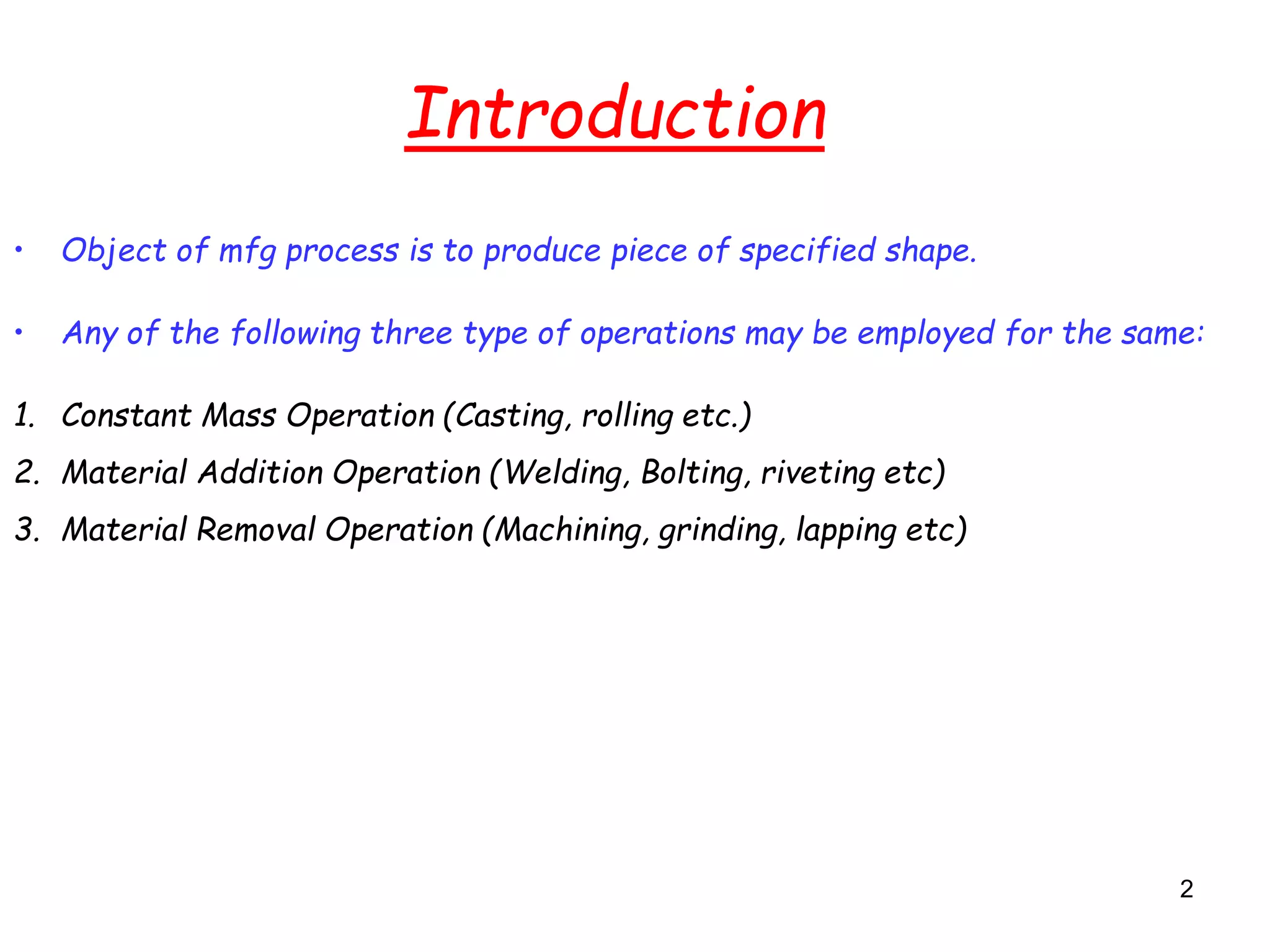 Introduction

• Object of mfg process is to produce piece of specified shape.

• Any of the following three type of operations may be employed for the same:

1. Constant Mass Operation (Casting, rolling etc.)
2. Material Addition Operation (Welding, Bolting, riveting etc)
3. Material Removal Operation (Machining, grinding, lapping etc)

2